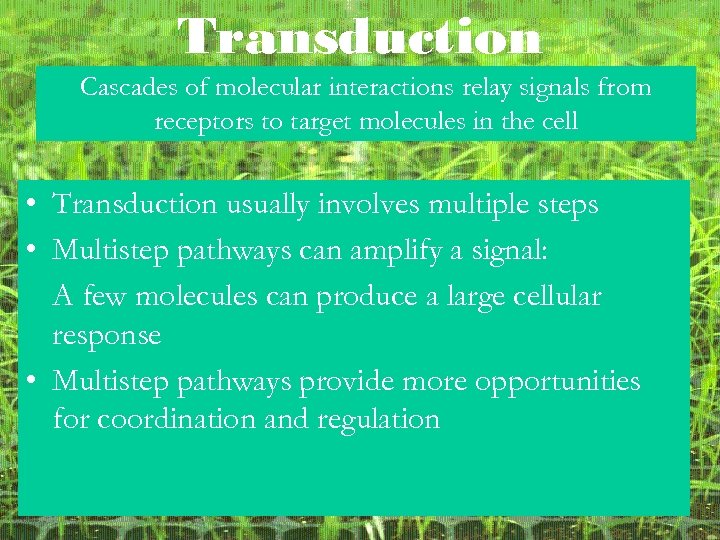 Transduction

Cascades of molecular interactions relay signals from receptors to target molecules in the cell

• Transduction usually involves multiple steps
• Multistep pathways can amplify a signal:
A few molecules can produce a large cellular response
• Multistep pathways provide more opportunities for coordination and regulation